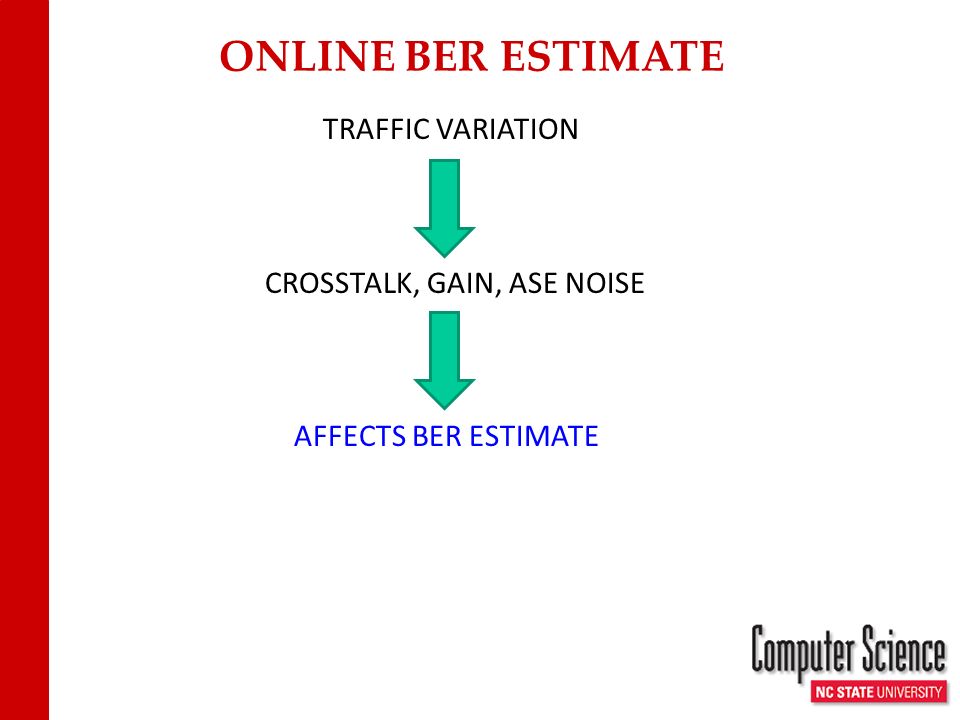 ONLINE BER ESTIMATE

TRAFFIC VARIATION

CROSSTALK, GAIN, ASE NOISE

AFFECTS BER ESTIMATE

Computer Science
NC STATE UNIVERSITY